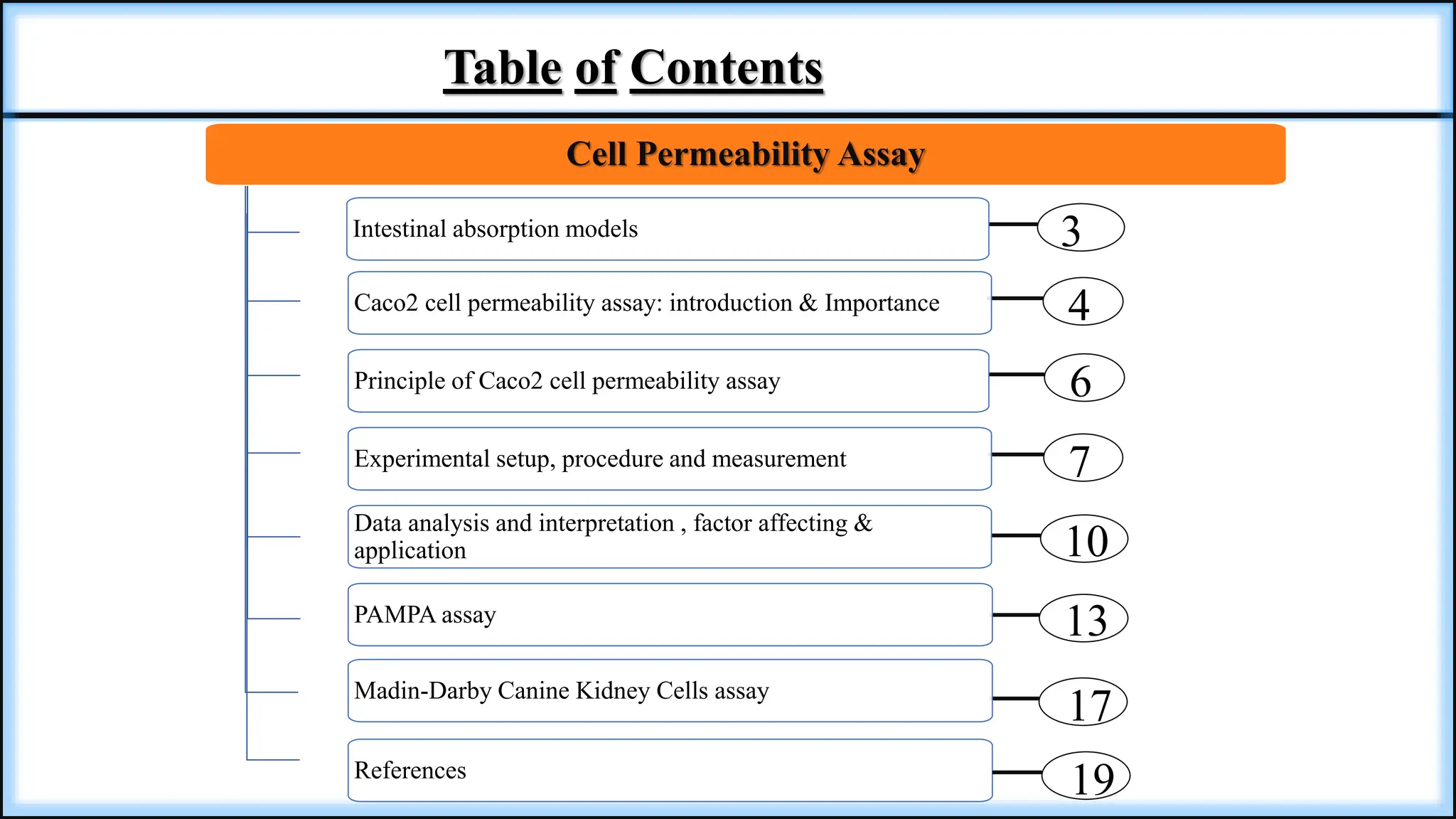 Table of Contents

Cell Permeability Assay

Intestinal absorption models 3

Caco2 cell permeability assay: introduction & Importance 4

Principle of Caco2 cell permeability assay 6

Experimental setup, procedure and measurement 7

Data analysis and interpretation , factor affecting & application 10

PAMPA assay 13

Madin-Darby Canine Kidney Cells assay 17

References 19